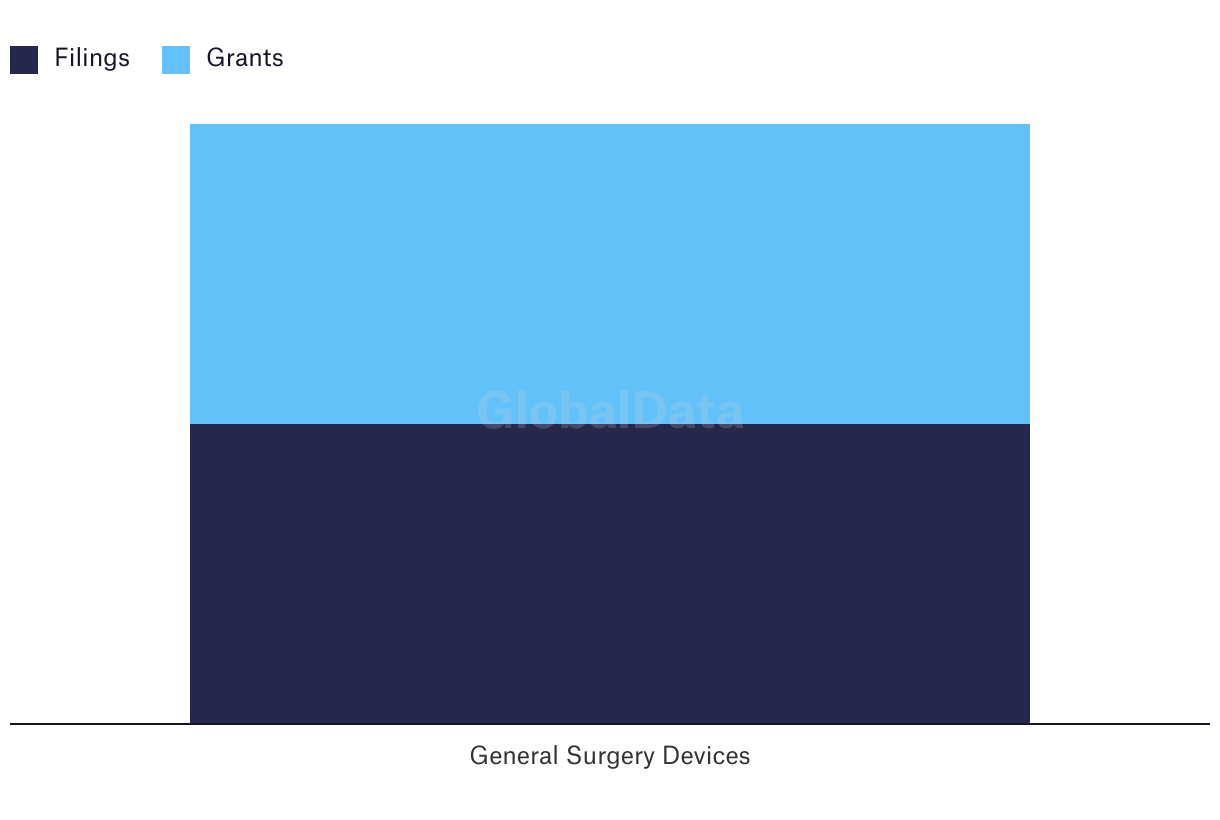 Filings Grants

GlobalData

General Surgery Devices